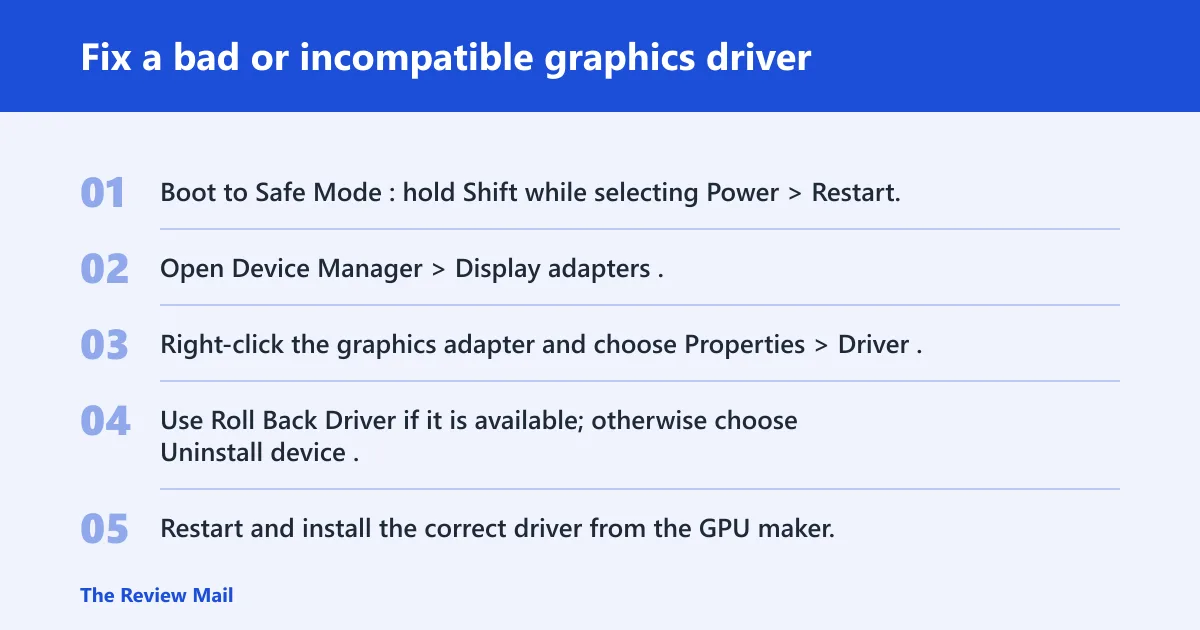 Fix a bad or incompatible graphics driver

01 Boot to Safe Mode : hold Shift while selecting Power > Restart.

02 Open Device Manager > Display adapters .

03 Right-click the graphics adapter and choose Properties > Driver .

04 Use Roll Back Driver if it is available; otherwise choose Uninstall device .

05 Restart and install the correct driver from the GPU maker.

The Review Mail